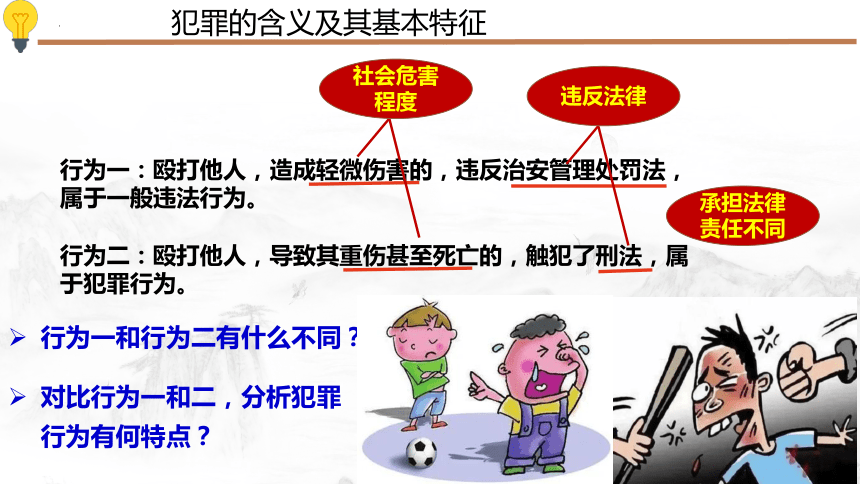 犯罪的含义及其基本特征

社会危害程度

违反法律

行为一：殴打他人，造成轻微伤害的，违反治安管理处罚法，属于一般违法行为。

承担法律责任不同

行为二：殴打他人，导致其重伤甚至死亡的，触犯了刑法，属于犯罪行为。

➢ 行为一和行为二有什么不同？

➢ 对比行为一和二，分析犯罪行为有何特点？